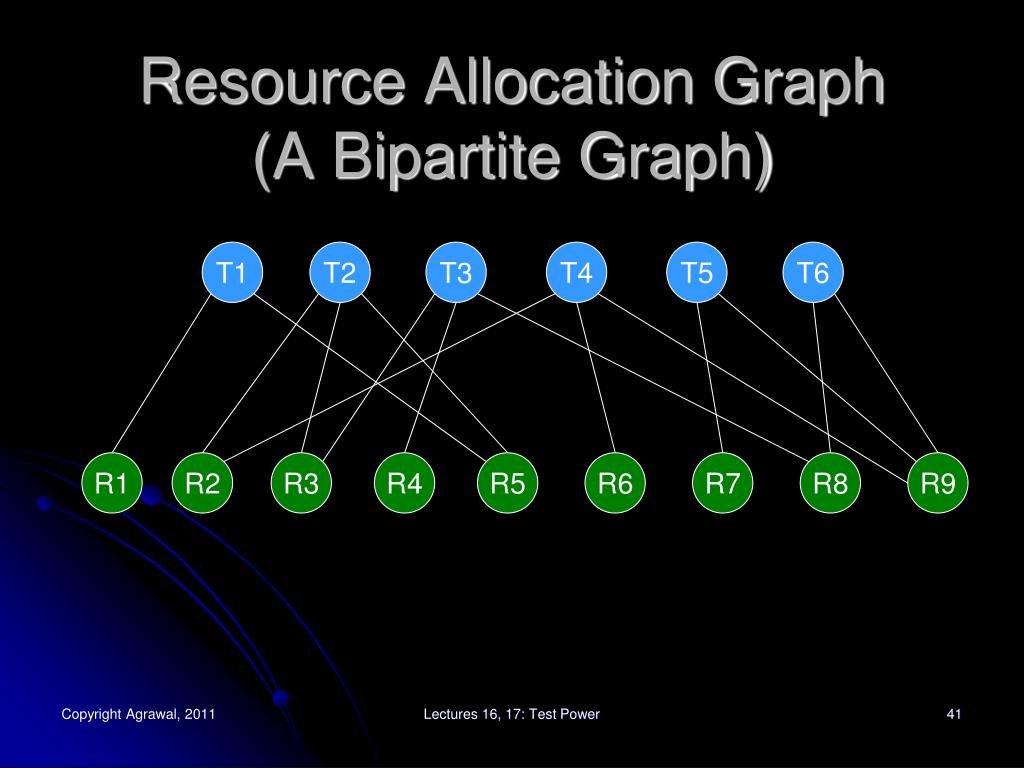 Resource Allocation Graph
(A Bipartite Graph)

T1 T2 T3 T4 T5 T6

R1 R2 R3 R4 R5 R6 R7 R8 R9

Copyright Agrawal, 2011

Lectures 16, 17: Test Power

41